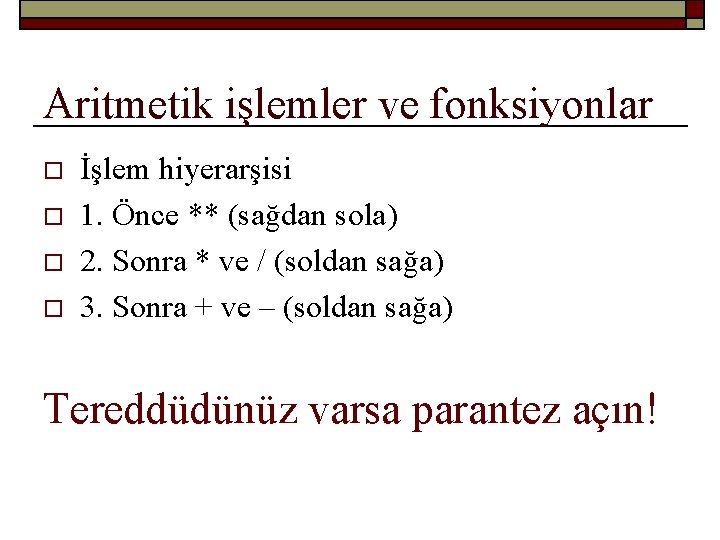 Aritmetik işlemler ve fonksiyonlar

İşlem hiyerarşisi

1. Önce ** (sağdan sola)

2. Sonra * ve / (soldan sağa)

3. Sonra + ve – (soldan sağa)

Tereddüdünüz varsa parantez açın!